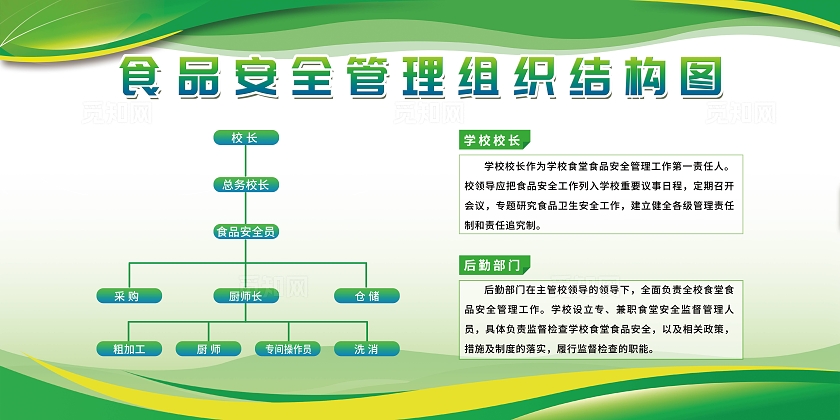 食品安全管理组织结构图

觅知网

校长

总务校长

食品安全员

采购

厨师长

仓储

粗加工

厨师

专间操作员

洗消

学校校长

学校校长作为学校食堂食品安全管理工作第一责任人。校领导应把食品安全工作列入学校重要议事日程，定期召开会议，专题研究食品卫生安全工作，建立健全各级管理责任制和责任追究制。

后勤部门

后勤部门在主管校领导的领导下，全面负责全校食堂食品安全管理工作。学校设立专、兼职食堂安全监督管理人员，具体负责监督检查学校食堂食品安全，以及相关政策，措施及制度的落实，履行监督检查的职能。